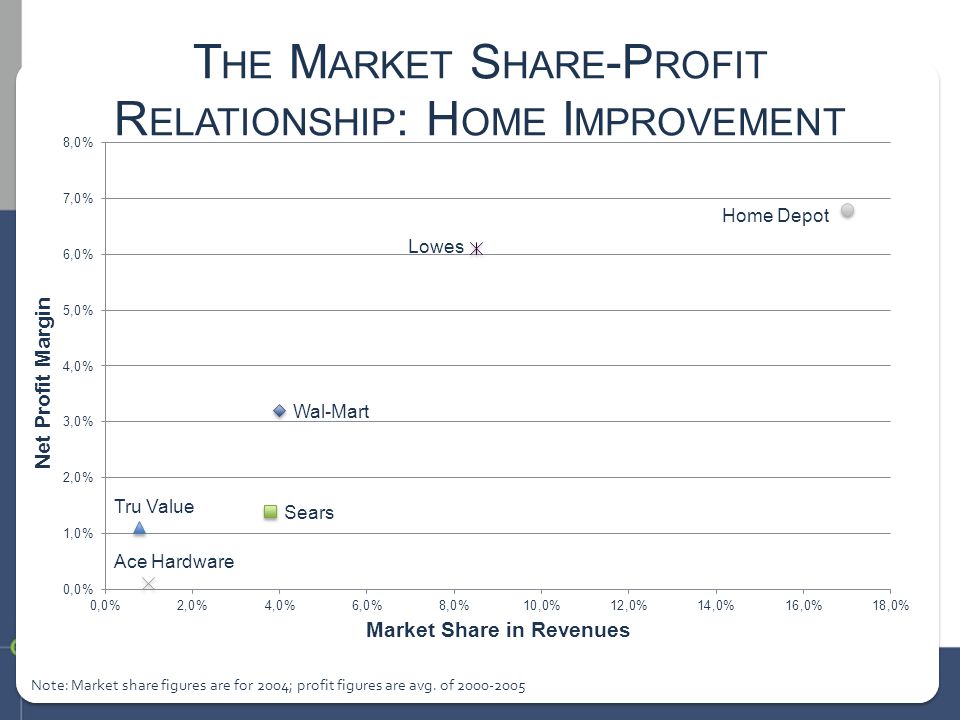 THE MARKET SHARE-PROFIT RELATIONSHIP: HOME IMPROVEMENT

Net Profit Margin

8,0%
7,0%
6,0%
5,0%
4,0%
3,0%
2,0%
1,0%
0,0%

Home Depot
Lowes
Wal-Mart
Tru Value
Sears
Ace Hardware

0,0% 2,0% 4,0% 6,0% 8,0% 10,0% 12,0% 14,0% 16,0% 18,0%

Market Share in Revenues

Note: Market share figures are for 2004; profit figures are avg. of 2000-2005